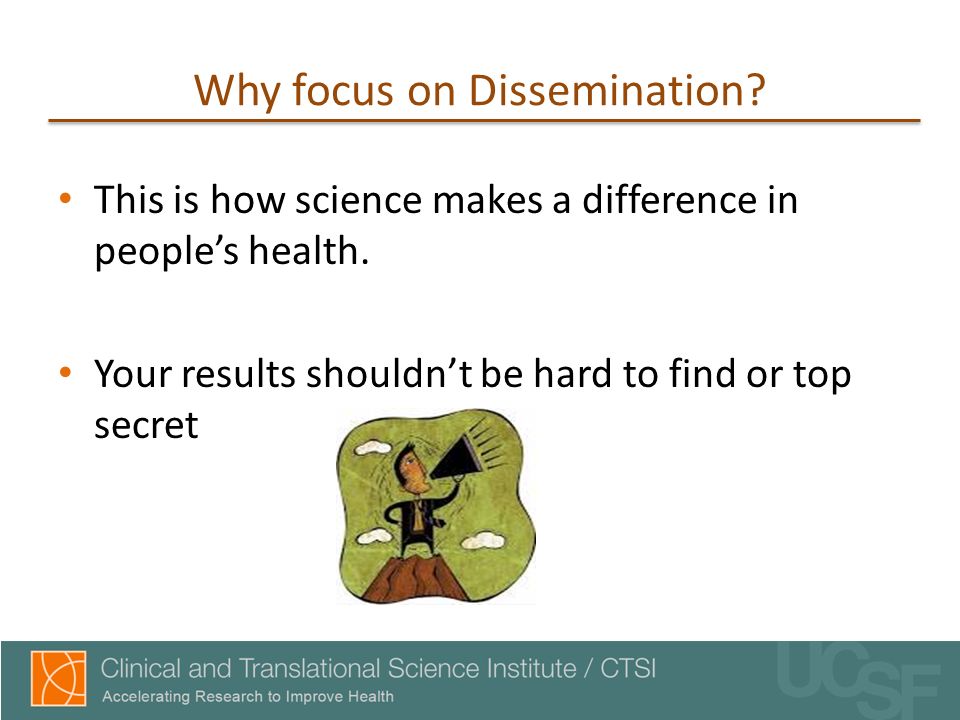 Why focus on Dissemination?

• This is how science makes a difference in people's health.

• Your results shouldn't be hard to find or top secret

Clinical and Translational Science Institute / CTSI
Accelerating Research to Improve Health

UCSF